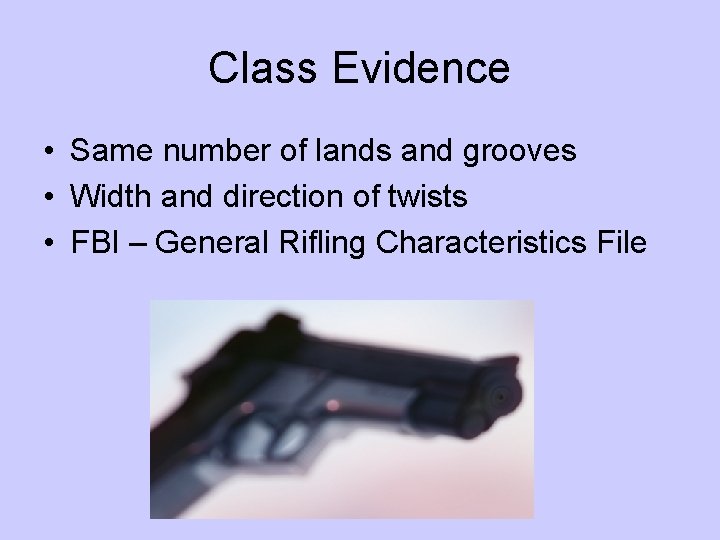 Class Evidence

• Same number of lands and grooves
• Width and direction of twists
• FBI – General Rifling Characteristics File